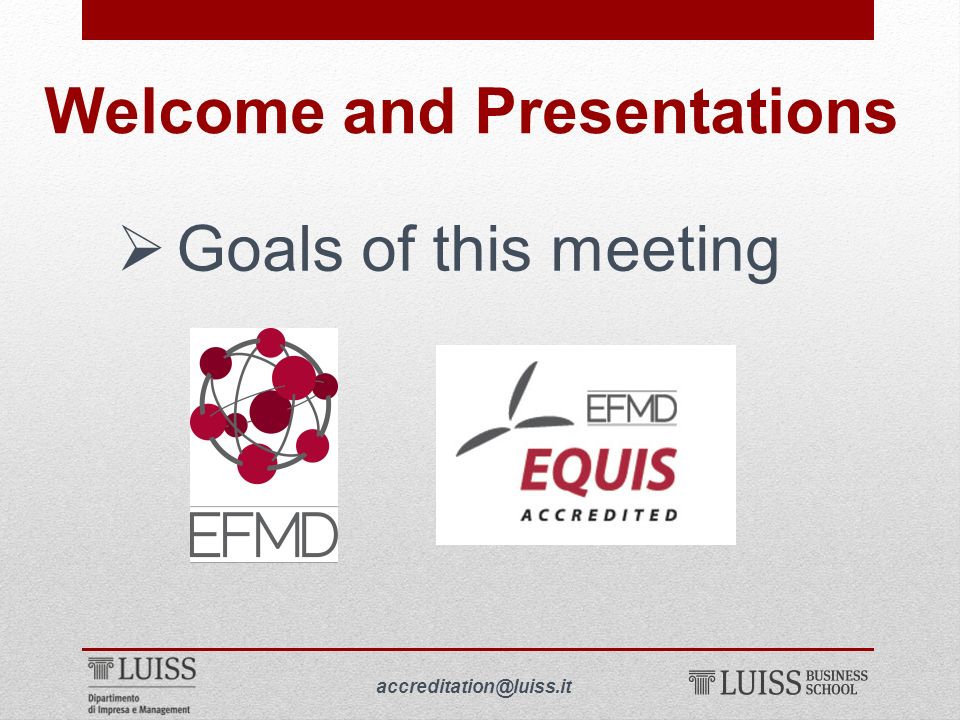 Welcome and Presentations

➢ Goals of this meeting

EFMD

EFMD
EQUIS
ACCREDITED

LUISS
Dipartimento
di Impresa e Management

accreditation@luiss.it

LUISS BUSINESS SCHOOL